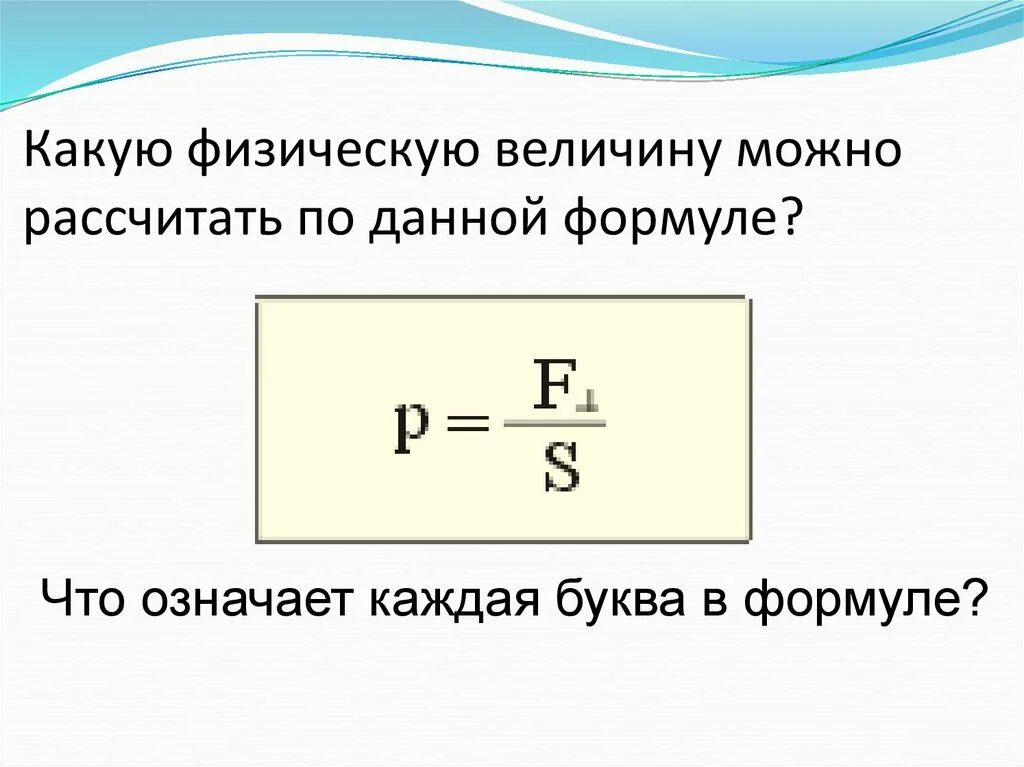 Какую физическую величину можно рассчитать по данной формуле?

$p = \frac{F_{\perp}}{S}$

Что означает каждая буква в формуле?